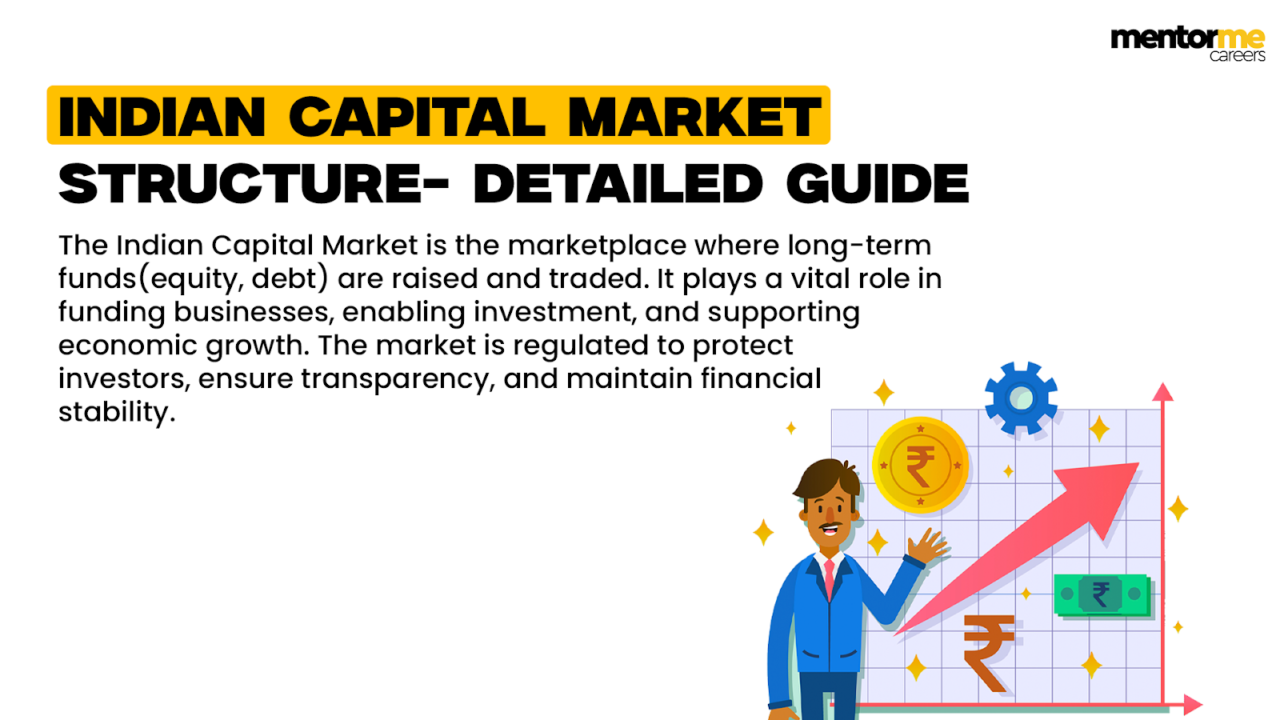 mentorme
careers

INDIAN CAPITAL MARKET STRUCTURE- DETAILED GUIDE

The Indian Capital Market is the marketplace where long-term funds(equity, debt) are raised and traded. It plays a vital role in funding businesses, enabling investment, and supporting economic growth. The market is regulated to protect investors, ensure transparency, and maintain financial stability.

₹
₹
₹